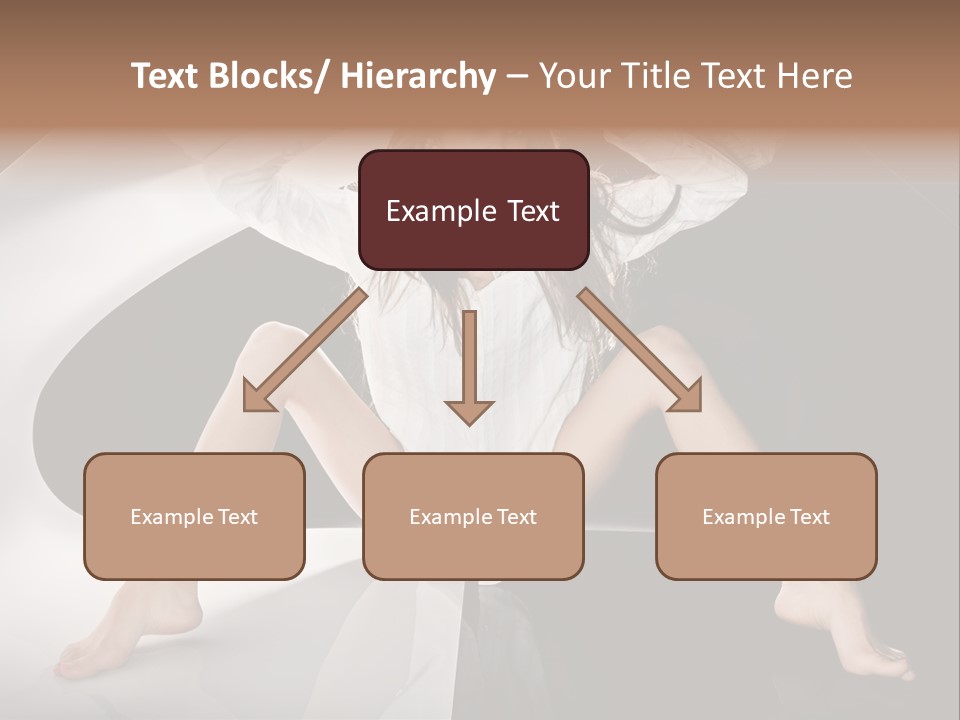 Text Blocks/ Hierarchy – Your Title Text Here

Example Text

Example Text

Example Text

Example Text